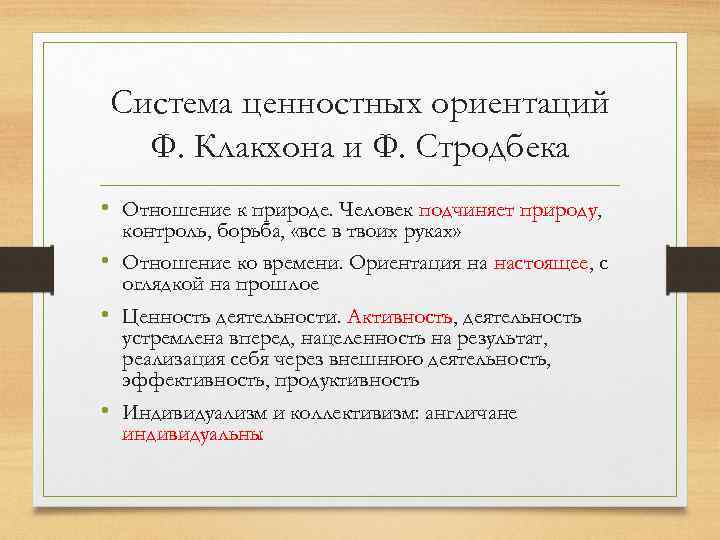 Система ценностных ориентаций Ф. Клакхона и Ф. Стродбека

• Отношение к природе. Человек подчиняет природу, контроль, борьба, «все в твоих руках»

• Отношение ко времени. Ориентация на настоящее, с оглядкой на прошлое

• Ценность деятельности. Активность, деятельность устремлена вперед, нацеленность на результат, реализация себя через внешнюю деятельность, эффективность, продуктивность

• Индивидуализм и коллективизм: англичане индивидуальны